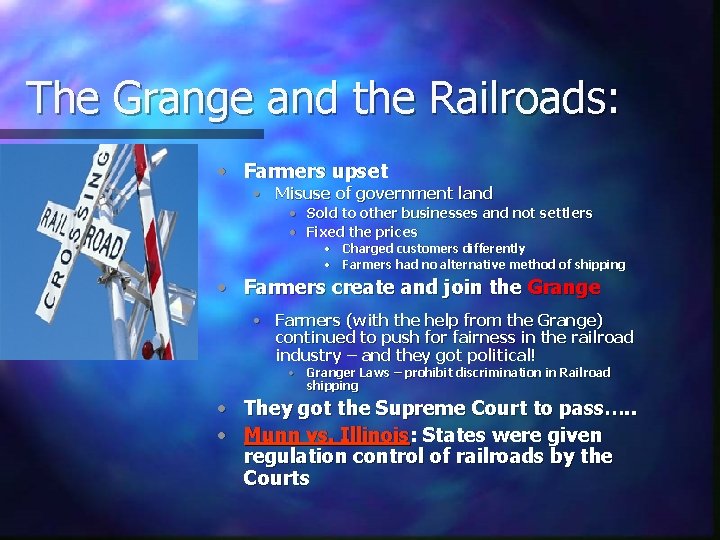 The Grange and the Railroads:

RAIL ROAD CROSSING

- Farmers upset
  - Misuse of government land
    - Sold to other businesses and not settlers
    - Fixed the prices
      - Charged customers differently
      - Farmers had no alternative method of shipping
- Farmers create and join the Grange
  - Farmers (with the help from the Grange) continued to push for fairness in the railroad industry – and they got political!
    - Granger Laws – prohibit discrimination in Railroad shipping
- They got the Supreme Court to pass…..
- Munn vs. Illinois: States were given regulation control of railroads by the Courts